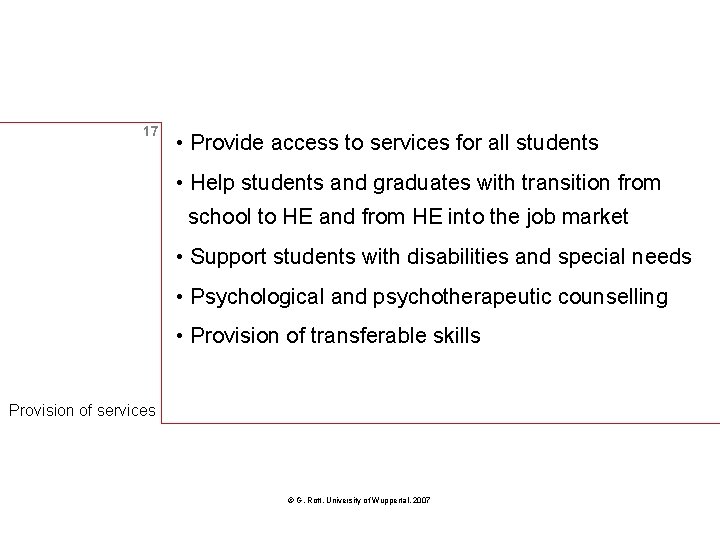 17

• Provide access to services for all students

• Help students and graduates with transition from school to HE and from HE into the job market

• Support students with disabilities and special needs

• Psychological and psychotherapeutic counselling

• Provision of transferable skills

Provision of services

© G. Rott. University of Wuppertal. 2007